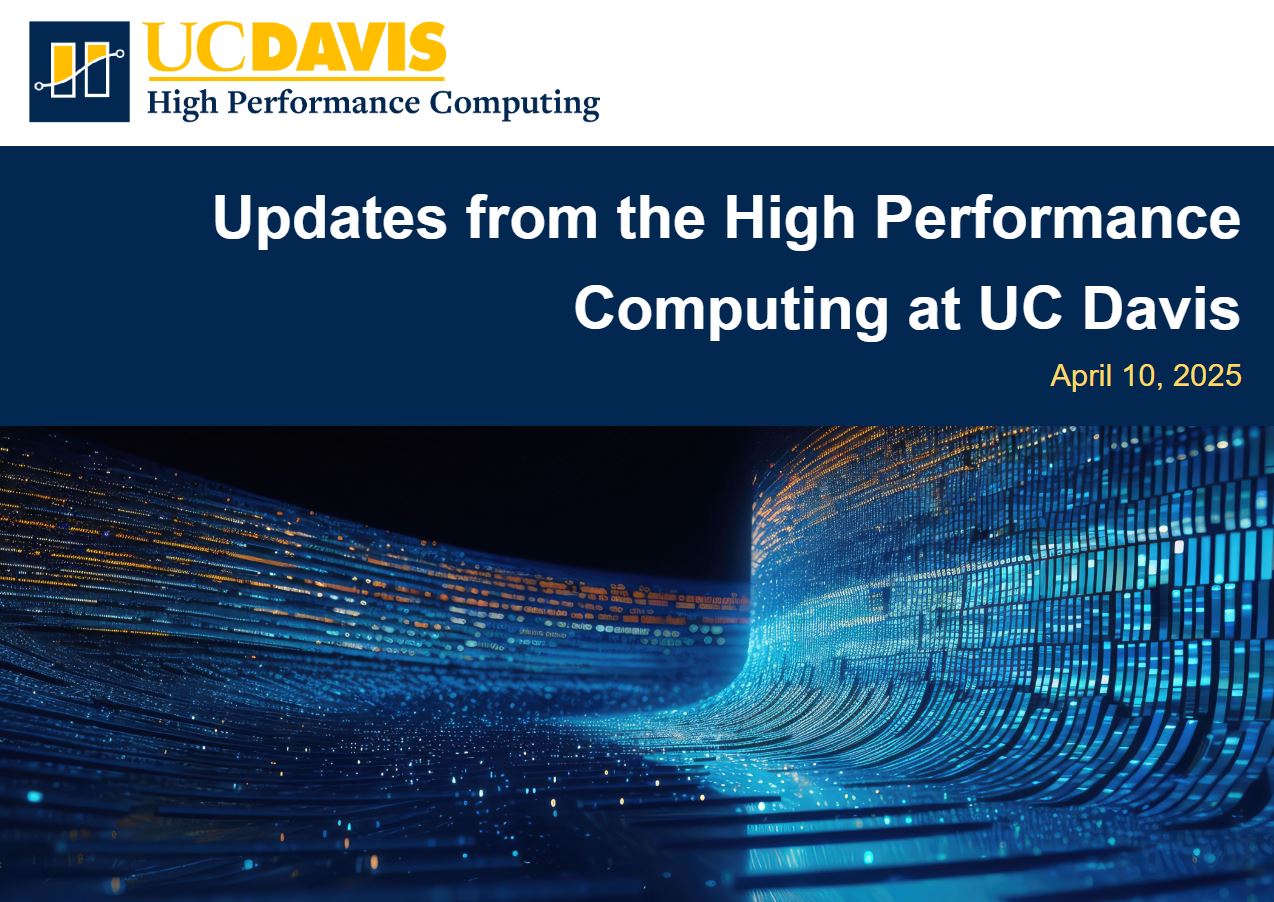 UCDAVIS
High Performance Computing

Updates from the High Performance Computing at UC Davis

April 10, 2025